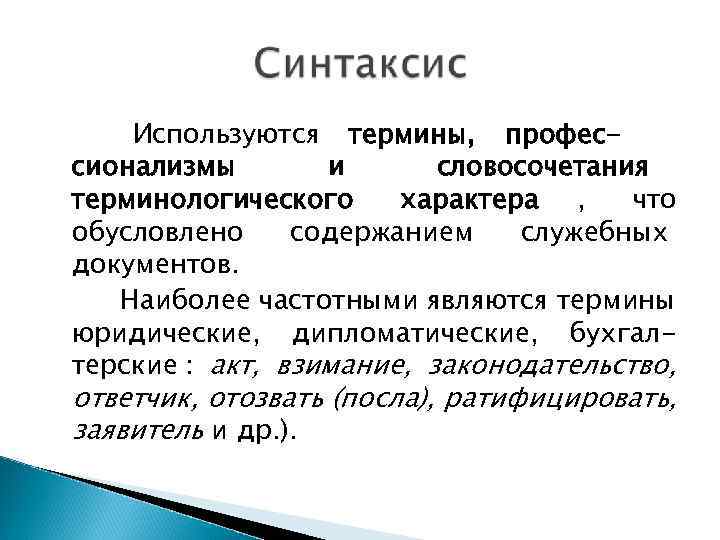 Синтаксис

Используются термины, профессионализмы и словосочетания терминологического характера , что обусловлено содержанием служебных документов.

Наиболее частотными являются термины юридические, дипломатические, бухгалтерские : акт, взимание, законодательство, ответчик, отозвать (посла), ратифицировать, заявитель и др.).